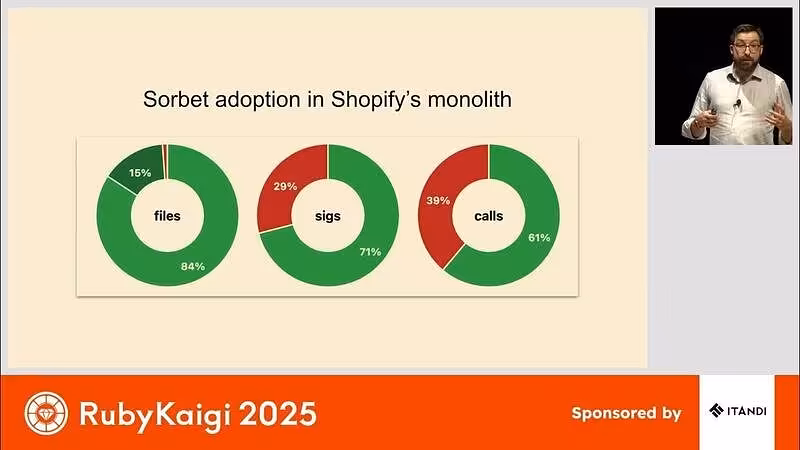 Sorbet adoption in Shopify's monolith

15%
files
84%

29%
sigs
71%

39%
calls
61%

RubyKaigi 2025

Sponsored by

ITANDI